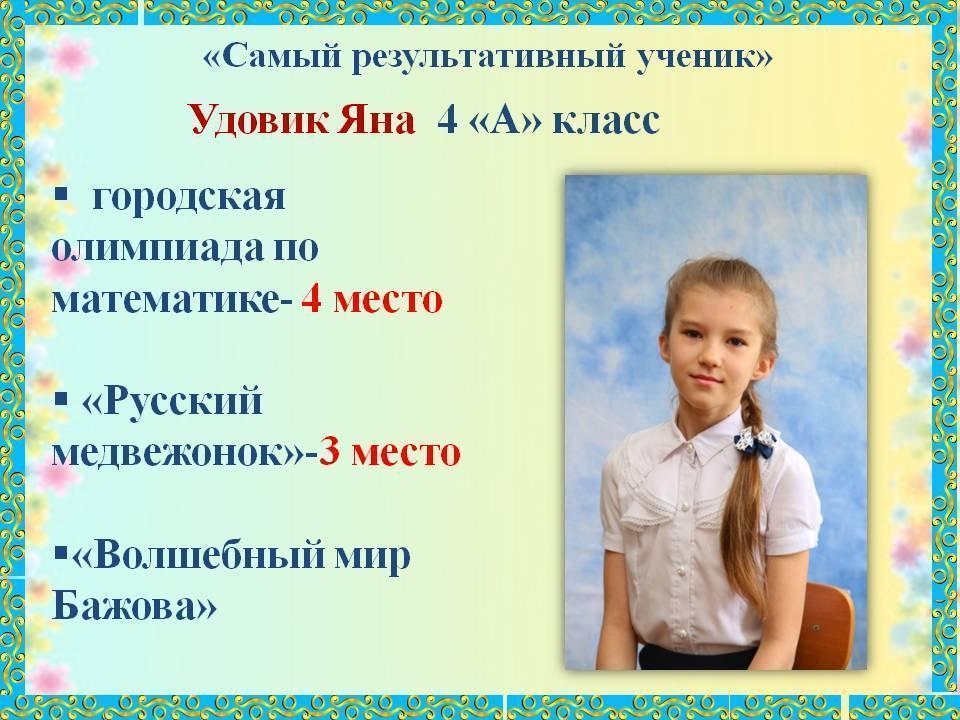 «Самый результативный ученик»

Удовик Яна 4 «А» класс

▪ городская олимпиада по математике- 4 место

▪ «Русский медвежонок»-3 место

▪«Волшебный мир Бажова»